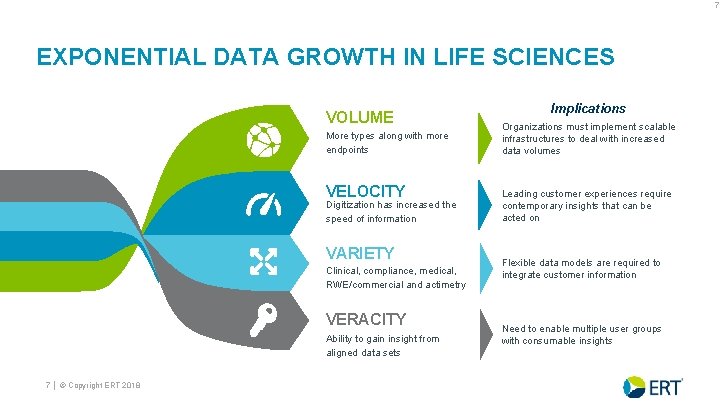 7

EXPONENTIAL DATA GROWTH IN LIFE SCIENCES

VOLUME
More types along with more endpoints

VELOCITY
Digitization has increased the speed of information

VARIETY
Clinical, compliance, medical, RWE/commercial and actimetry

VERACITY
Ability to gain insight from aligned data sets

Implications

Organizations must implement scalable infrastructures to deal with increased data volumes

Leading customer experiences require contemporary insights that can be acted on

Flexible data models are required to integrate customer information

Need to enable multiple user groups with consumable insights

7 | © Copyright ERT 2018

ERT